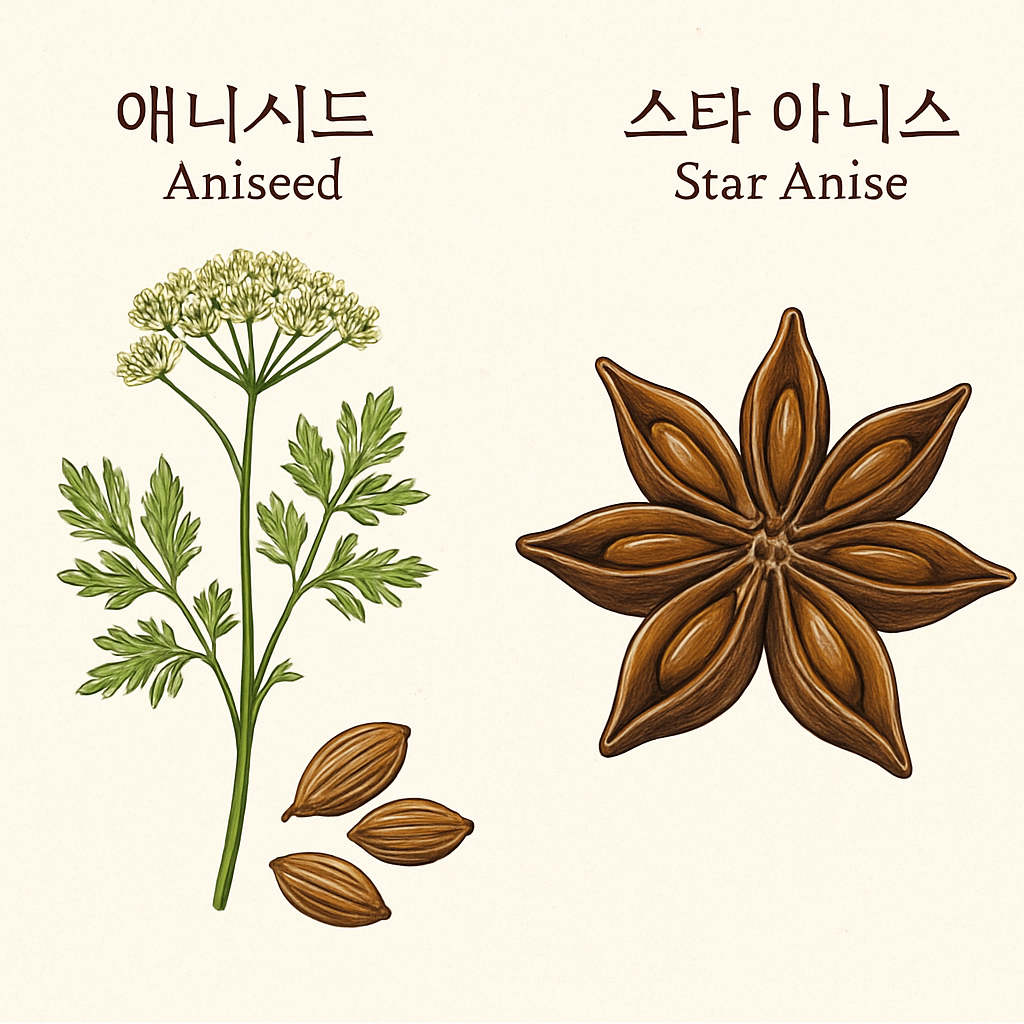 애니시드
Aniseed

스타 아니스
Star Anise